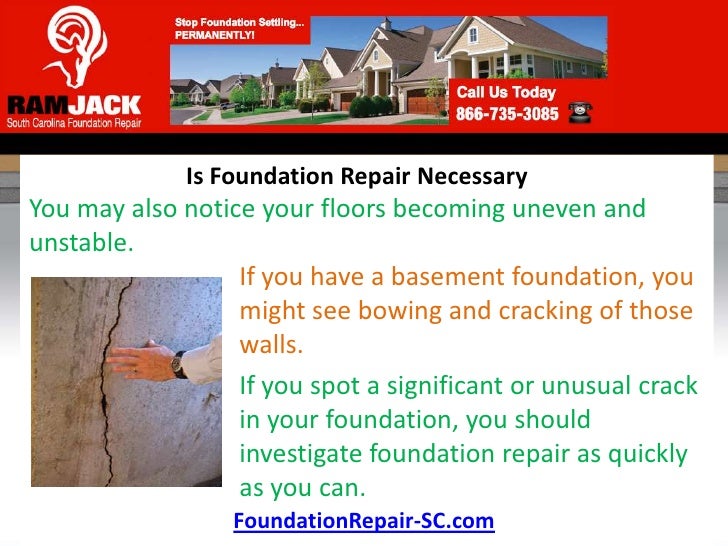 RAMJACK
South Carolina Foundation Repair

Stop Foundation Settling... PERMANENTLY!

Call Us Today
866-735-3085

Is Foundation Repair Necessary

You may also notice your floors becoming uneven and unstable.

If you have a basement foundation, you might see bowing and cracking of those walls.

If you spot a significant or unusual crack in your foundation, you should investigate foundation repair as quickly as you can.

FoundationRepair-SC.com